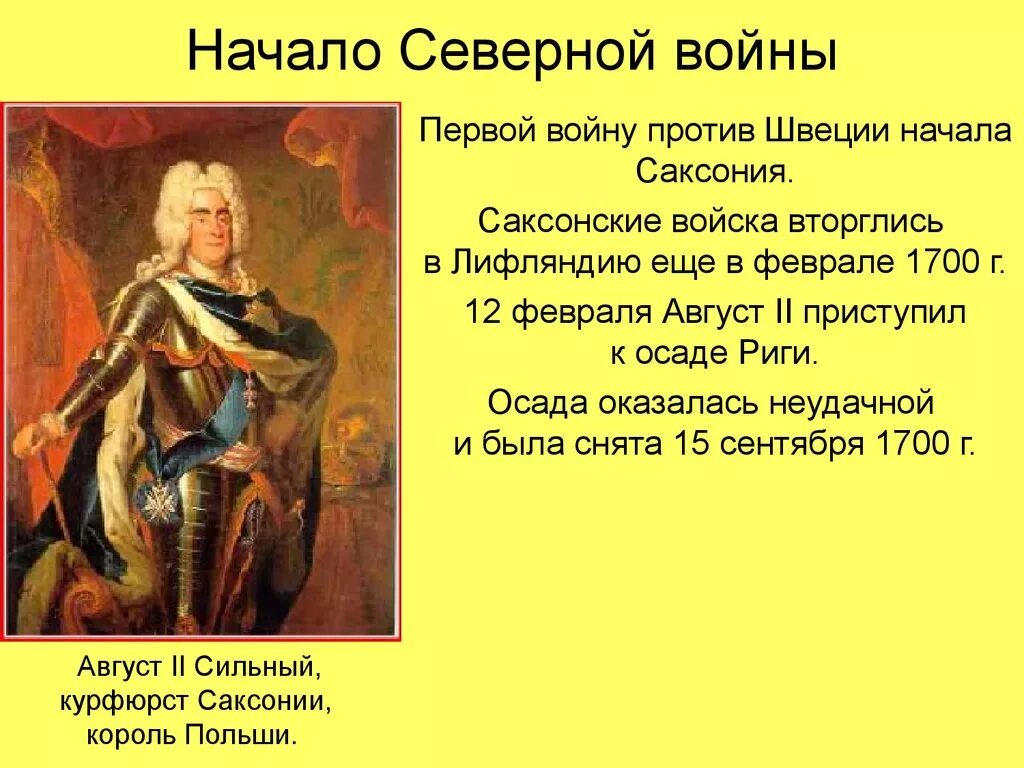 Начало Северной войны

Первой войну против Швеции начала Саксония.

Саксонские войска вторглись в Лифляндию еще в феврале 1700 г.

12 февраля Август II приступил к осаде Риги.

Осада оказалась неудачной и была снята 15 сентября 1700 г.

Август II Сильный, курфюрст Саксонии, король Польши.